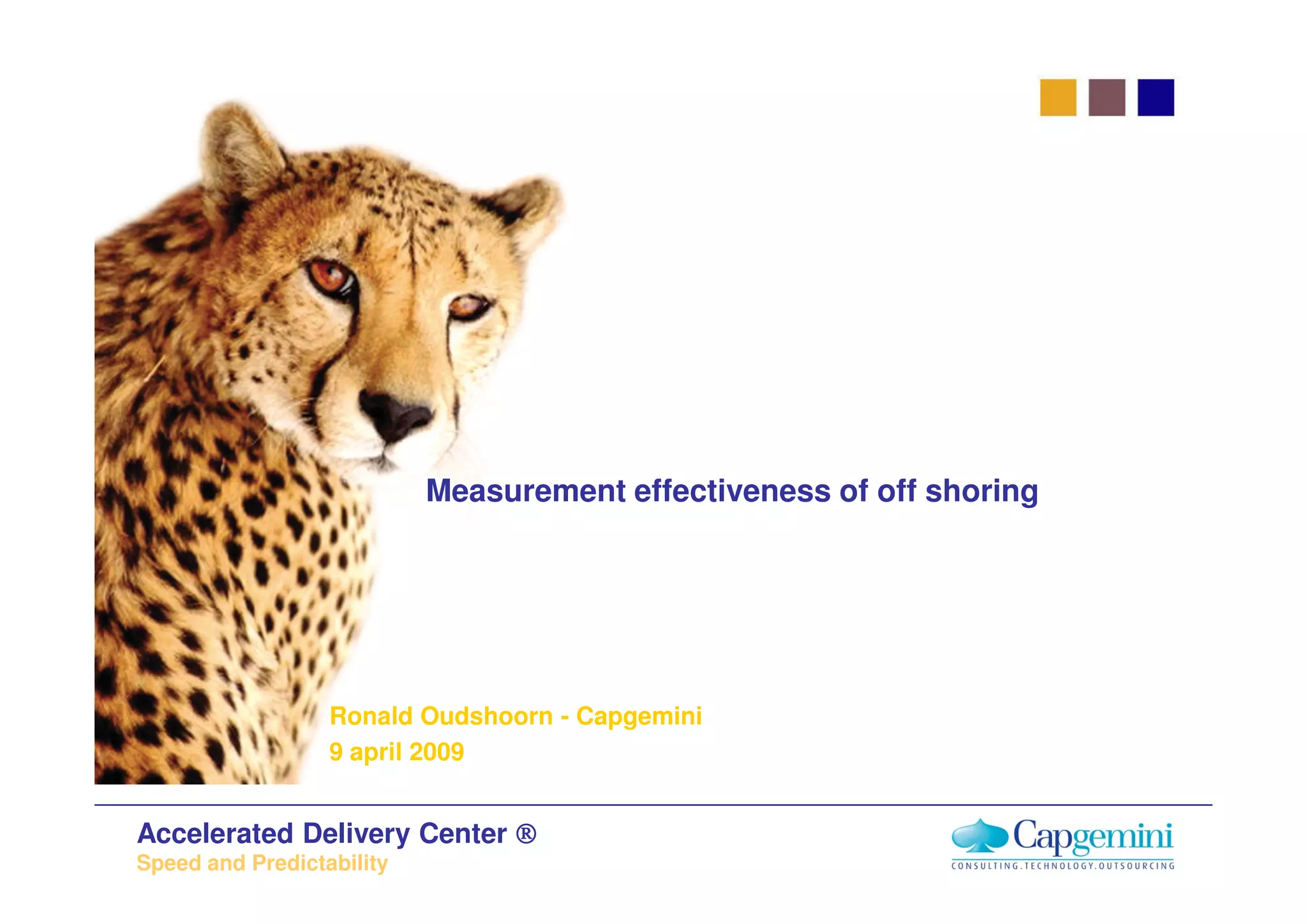 Measurement effectiveness of off shoring

Ronald Oudshoorn - Capgemini
9 april 2009

Accelerated Delivery Center ®
Speed and Predictability

Capgemini
CONSULTING.TECHNOLOGY.OUTSOURCING